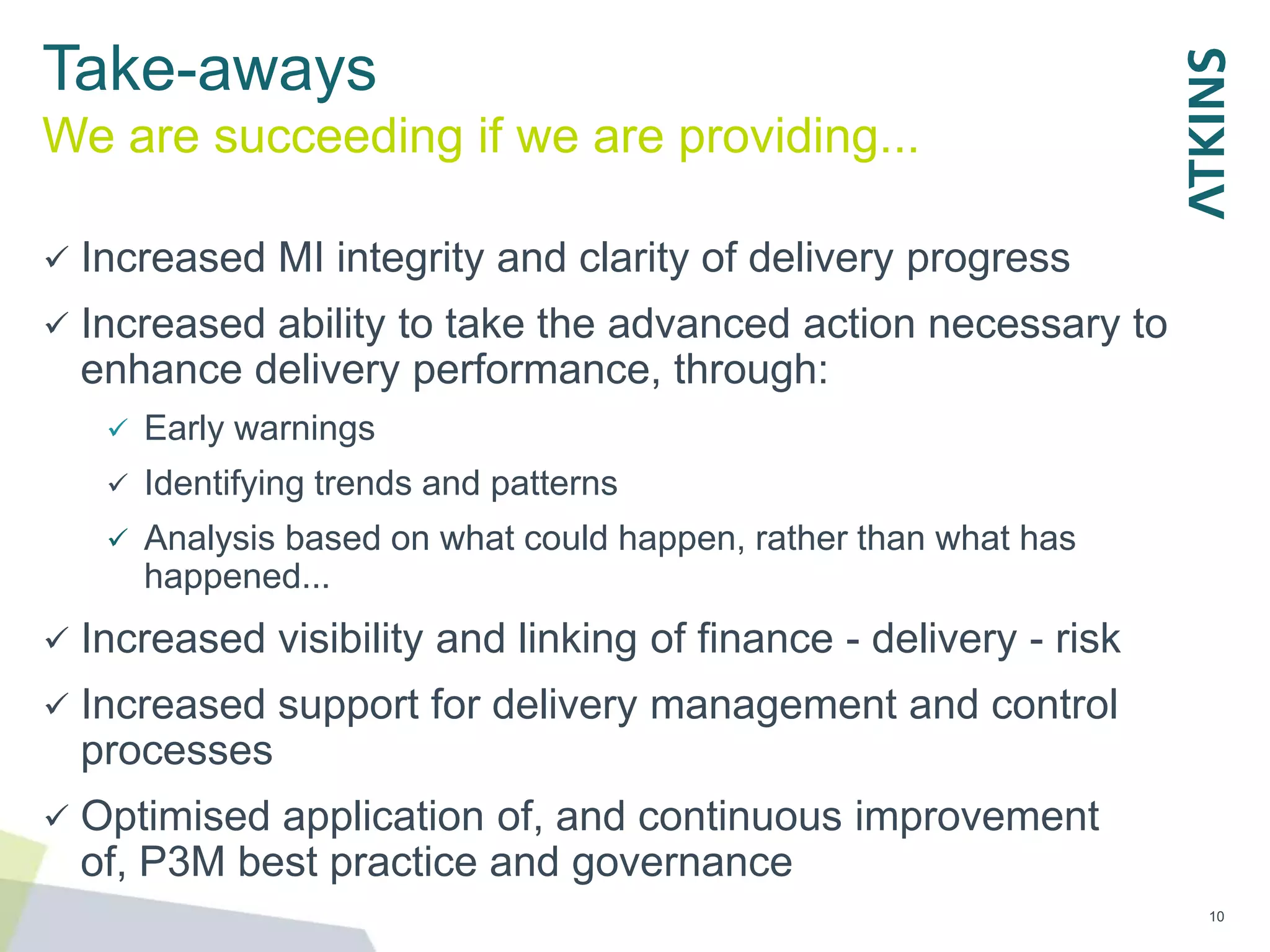 Take-aways
We are succeeding if we are providing...

ATKINS

✓ Increased MI integrity and clarity of delivery progress

✓ Increased ability to take the advanced action necessary to enhance delivery performance, through:

✓ Early warnings

✓ Identifying trends and patterns

✓ Analysis based on what could happen, rather than what has happened...

✓ Increased visibility and linking of finance - delivery - risk

✓ Increased support for delivery management and control processes

✓ Optimised application of, and continuous improvement of, P3M best practice and governance

10